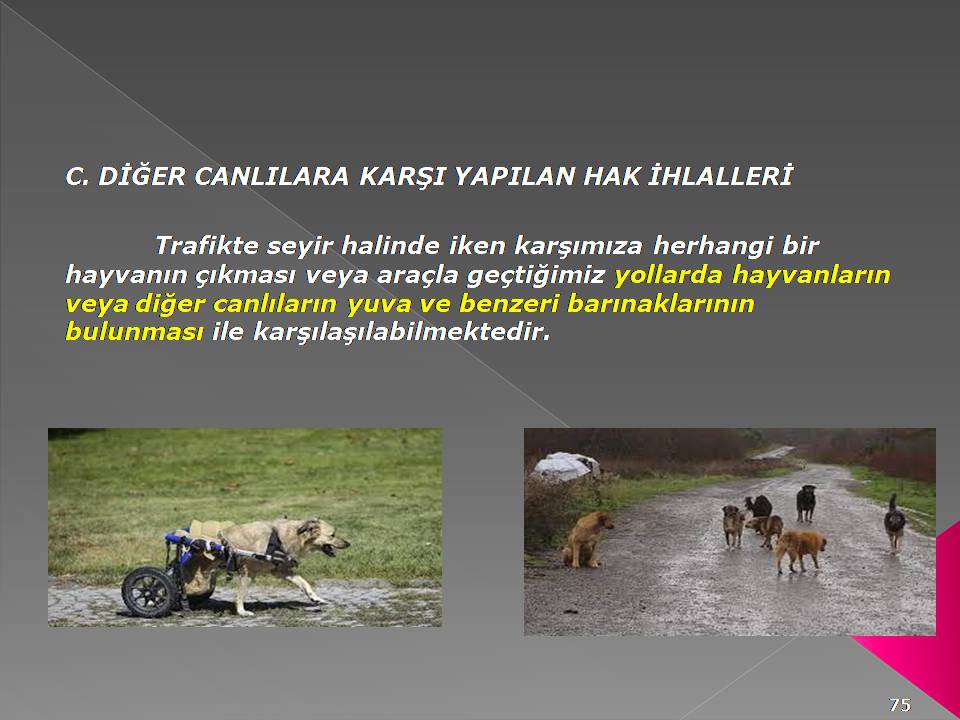 C. DİĞER CANLILARA KARŞI YAPILAN HAK İHLALLERİ

Trafikte seyir halinde iken karşımıza herhangi bir hayvanın çıkması veya araçla geçtiğimiz yollarda hayvanların veya diğer canlıların yuva ve benzeri barınaklarının bulunması ile karşılaşılabilmektedir.

75